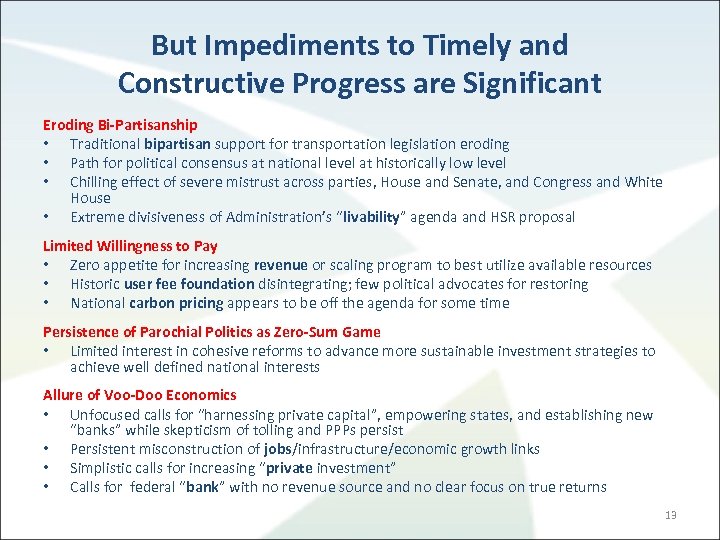 But Impediments to Timely and Constructive Progress are Significant

Eroding Bi-Partisanship
• Traditional bipartisan support for transportation legislation eroding
• Path for political consensus at national level at historically low level
• Chilling effect of severe mistrust across parties, House and Senate, and Congress and White House
• Extreme divisiveness of Administration's "livability" agenda and HSR proposal

Limited Willingness to Pay
• Zero appetite for increasing revenue or scaling program to best utilize available resources
• Historic user fee foundation disintegrating; few political advocates for restoring
• National carbon pricing appears to be off the agenda for some time

Persistence of Parochial Politics as Zero-Sum Game
• Limited interest in cohesive reforms to advance more sustainable investment strategies to achieve well defined national interests

Allure of Voo-Doo Economics
• Unfocused calls for "harnessing private capital", empowering states, and establishing new "banks" while skepticism of tolling and PPPs persist
• Persistent misconstruction of jobs/infrastructure/economic growth links
• Simplistic calls for increasing "private investment"
• Calls for federal "bank" with no revenue source and no clear focus on true returns

13